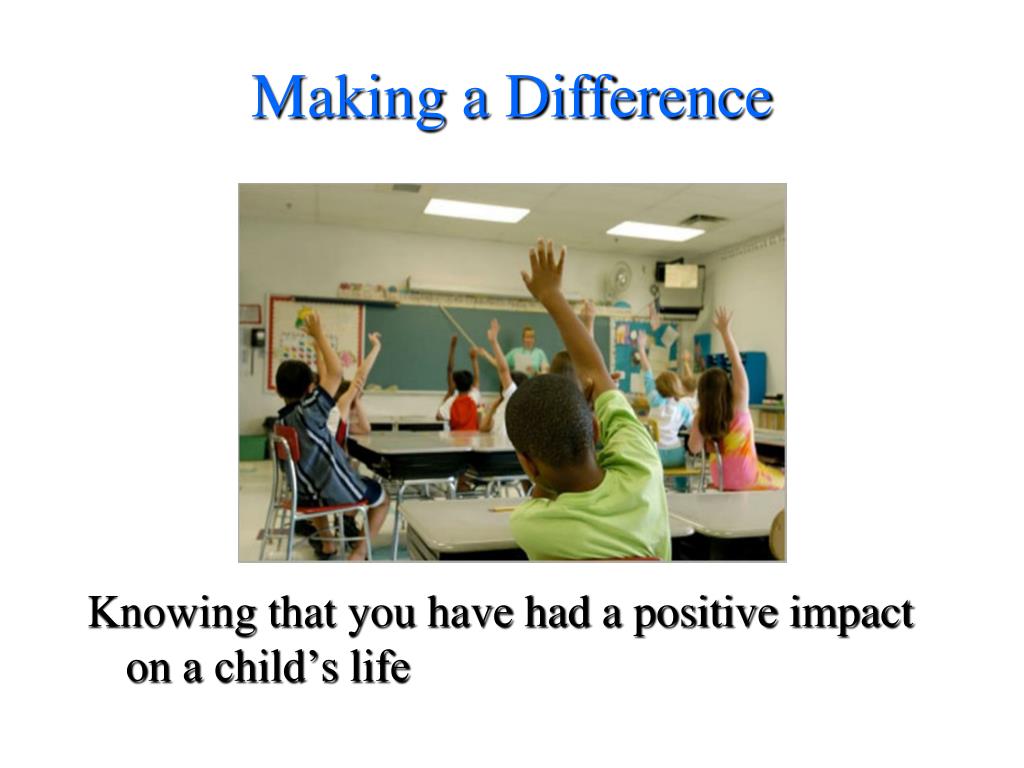 Making a Difference

Knowing that you have had a positive impact on a child’s life